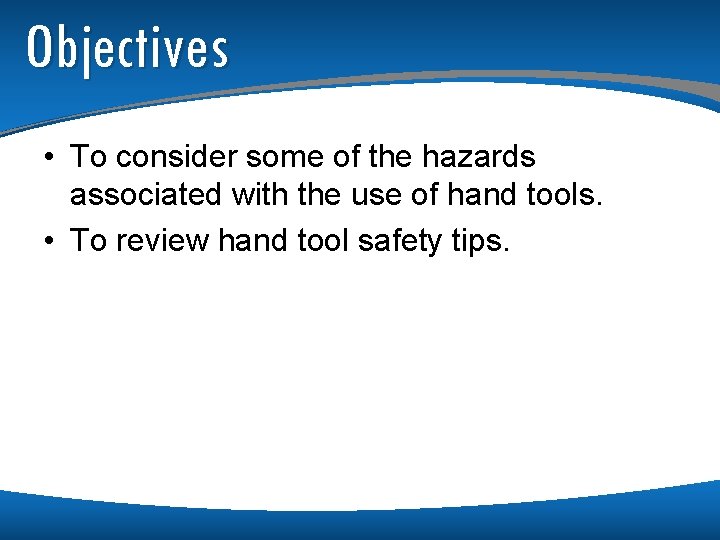 Objectives

• To consider some of the hazards associated with the use of hand tools.
• To review hand tool safety tips.